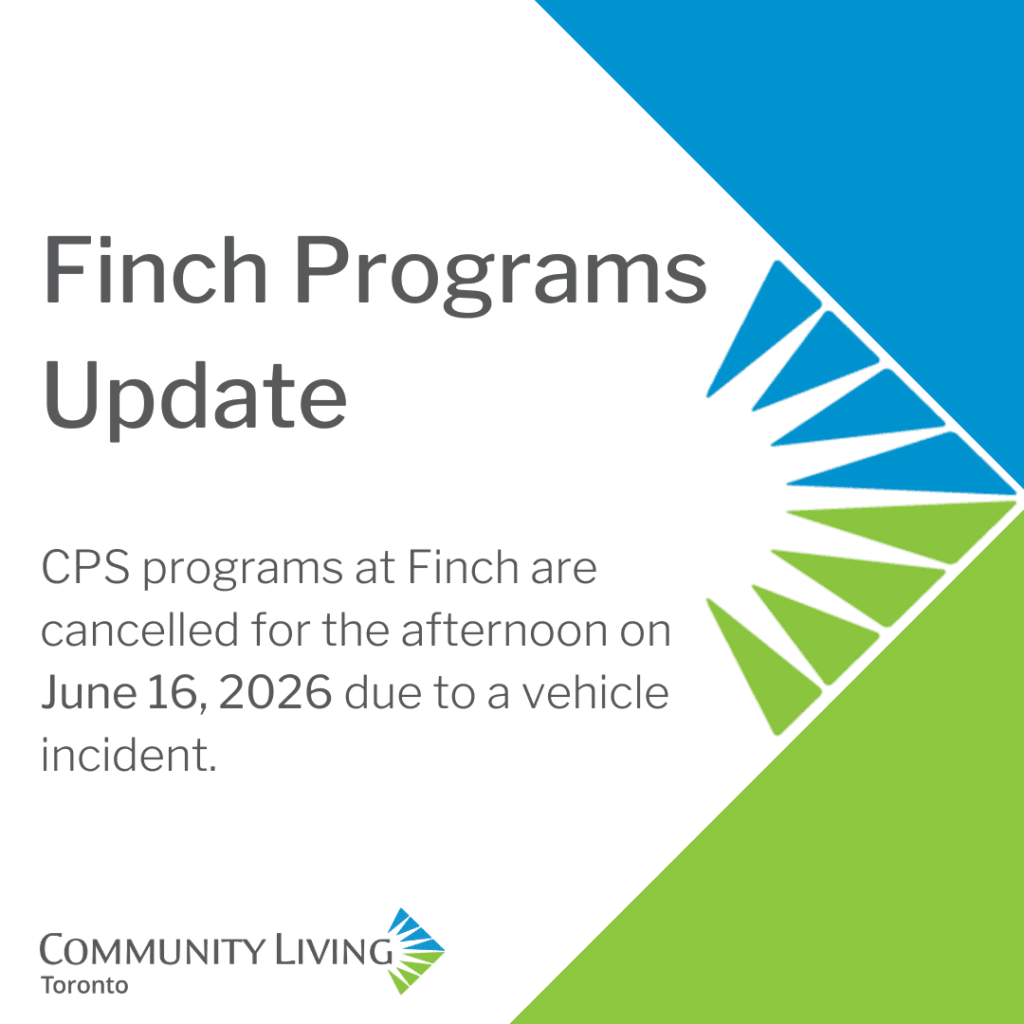 Finch Programs Update

CPS programs at Finch are cancelled for the afternoon on June 16, 2026 due to a vehicle incident.

COMMUNITY LIVING
Toronto